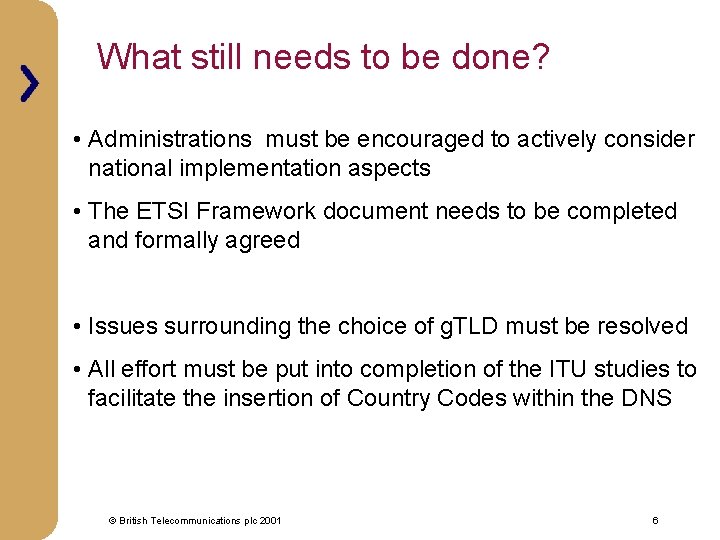 What still needs to be done?

• Administrations must be encouraged to actively consider national implementation aspects

• The ETSI Framework document needs to be completed and formally agreed

• Issues surrounding the choice of gTLD must be resolved

• All effort must be put into completion of the ITU studies to facilitate the insertion of Country Codes within the DNS

© British Telecommunications plc 2001

6